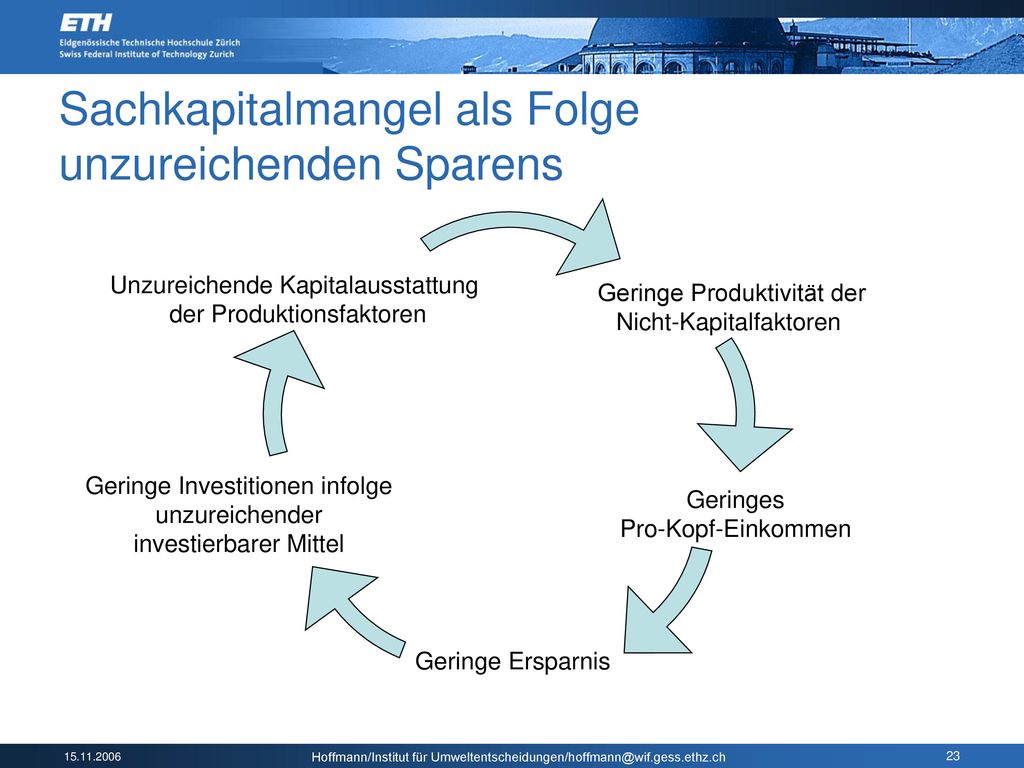 ETH
Eidgenössische Technische Hochschule Zürich
Swiss Federal Institute of Technology Zurich

Sachkapitalmangel als Folge unzureichenden Sparens

Unzureichende Kapitalausstattung der Produktionsfaktoren

Geringe Produktivität der Nicht-Kapitalfaktoren

Geringes Pro-Kopf-Einkommen

Geringe Ersparnis

Geringe Investitionen infolge unzureichender investierbarer Mittel

15.11.2006
Hoffmann/Institut für Umweltentscheidungen/hoffmann@wif.gess.ethz.ch
23